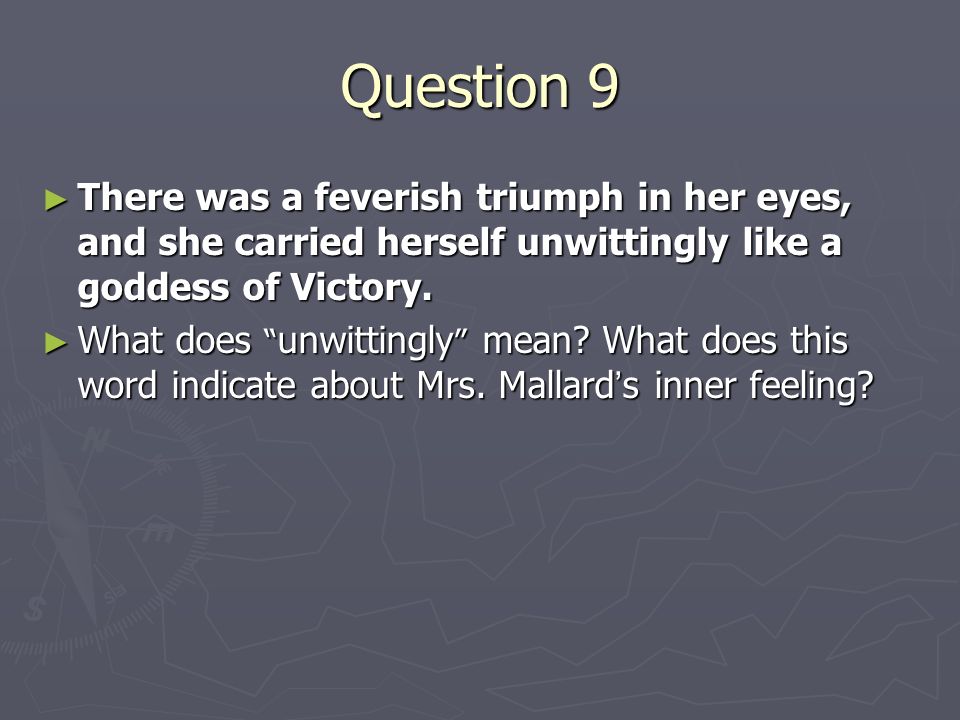 Question 9

► There was a feverish triumph in her eyes, and she carried herself unwittingly like a goddess of Victory.

► What does “unwittingly” mean? What does this word indicate about Mrs. Mallard’s inner feeling?